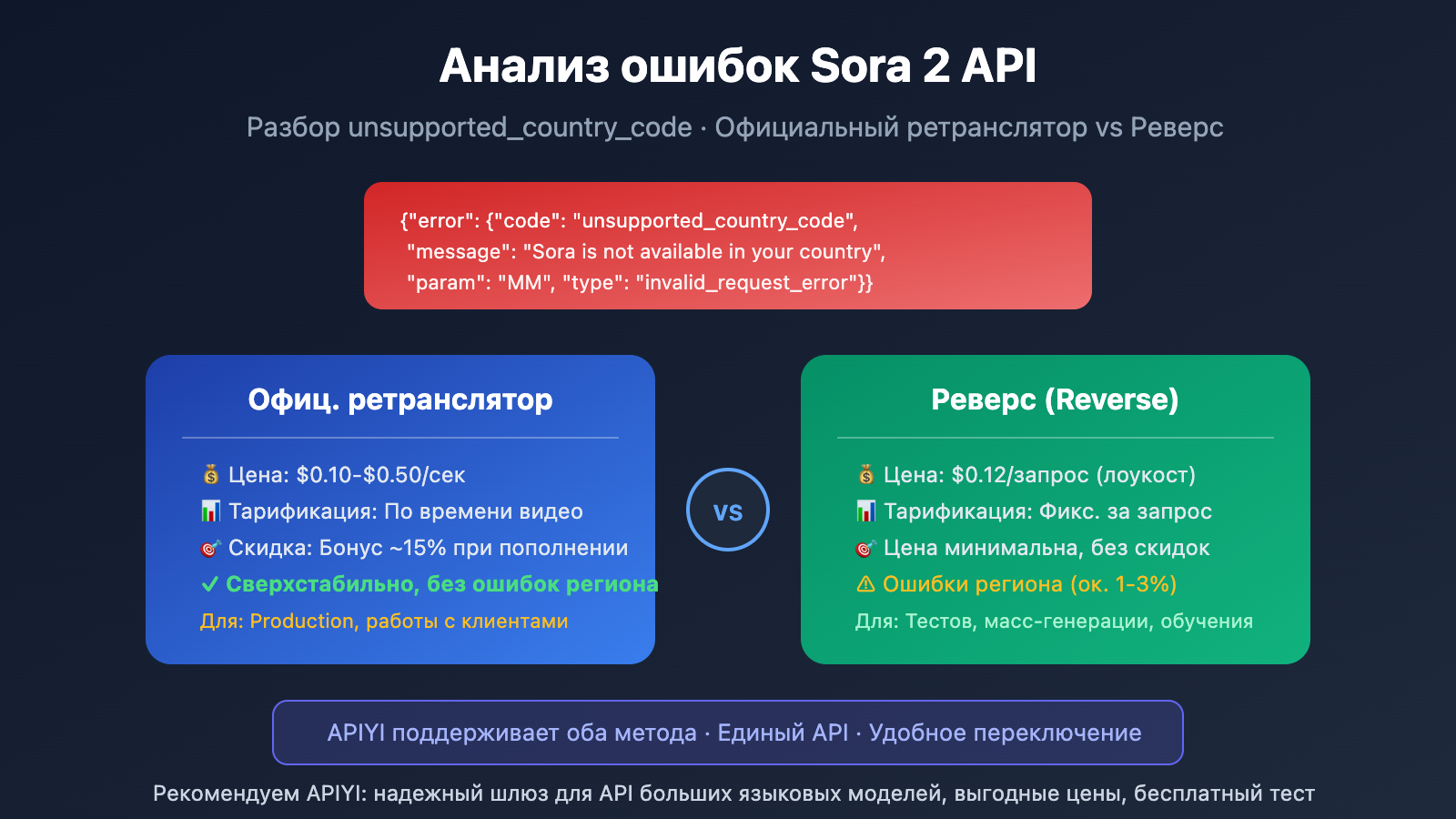 Анализ ошибок Sora 2 API

Разбор unsupported_country_code · Официальный ретранслятор vs Реверс

{"error": {"code": "unsupported_country_code",
"message": "Sora is not available in your country",
"param": "MM", "type": "invalid_request_error"}}

Офиц. ретранслятор

💰 Цена: $0.10-$0.50/сек
📊 Тарификация: По времени видео
🎯 Скидка: Бонус ~15% при пополнении
✓ Сверхстабильно, без ошибок региона
Для: Production, работы с клиентами

VS

Реверс (Reverse)

💰 Цена: $0.12/запрос (лоукост)
📊 Тарификация: Фикс. за запрос
🎯 Цена минимальна, без скидок
⚠ Ошибки региона (ок. 1-3%)
Для: Тестов, масс-генерации, обучения

APIYI поддерживает оба метода · Единый API · Удобное переключение

Рекомендуем APIYI: надежный шлюз для API больших языковых моделей, выгодные цены, бесплатный тест